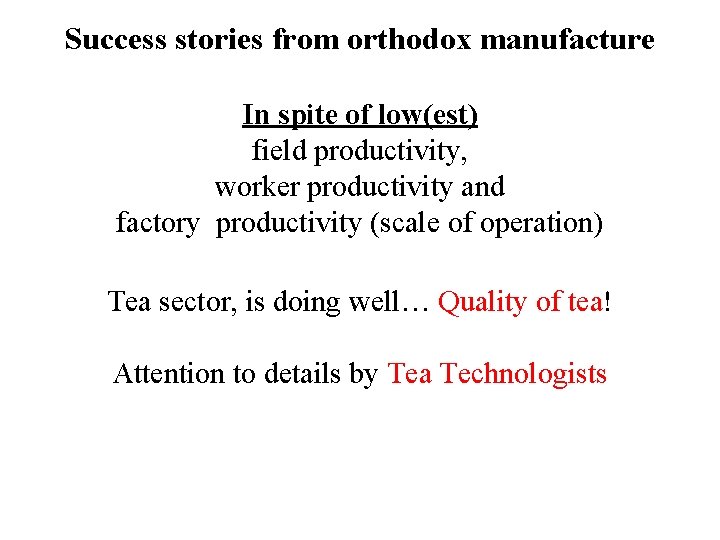 Success stories from orthodox manufacture

In spite of low(est)
field productivity,
worker productivity and
factory productivity (scale of operation)

Tea sector, is doing well… Quality of tea!

Attention to details by Tea Technologists